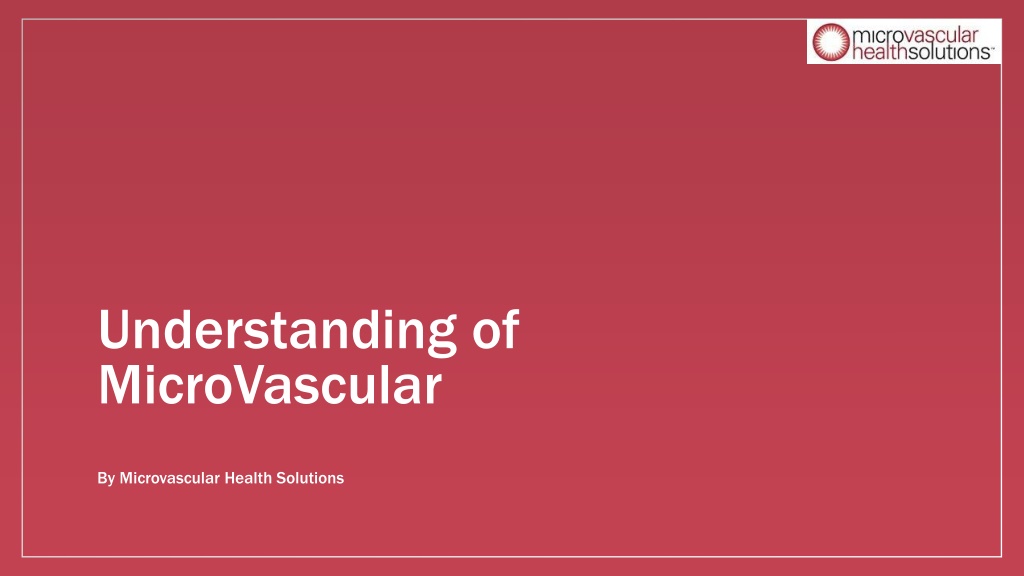 microvascular
healthsolutions™

Understanding of MicroVascular

By Microvascular Health Solutions